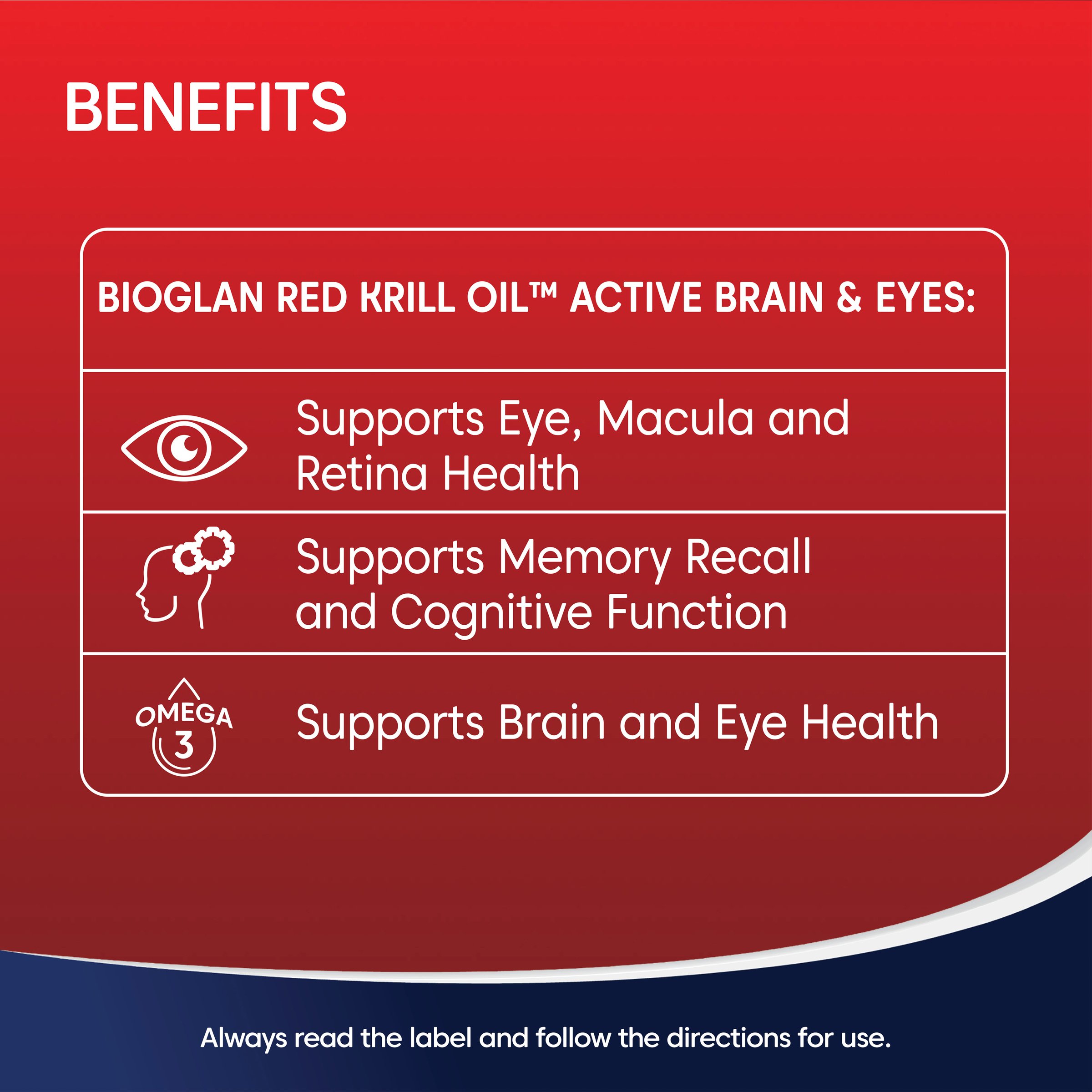 BENEFITS

BIOGLAN RED KRILL OIL™ ACTIVE BRAIN & EYES:

Supports Eye, Macula and Retina Health

Supports Memory Recall and Cognitive Function

OMEGA 3

Supports Brain and Eye Health

Always read the label and follow the directions for use.